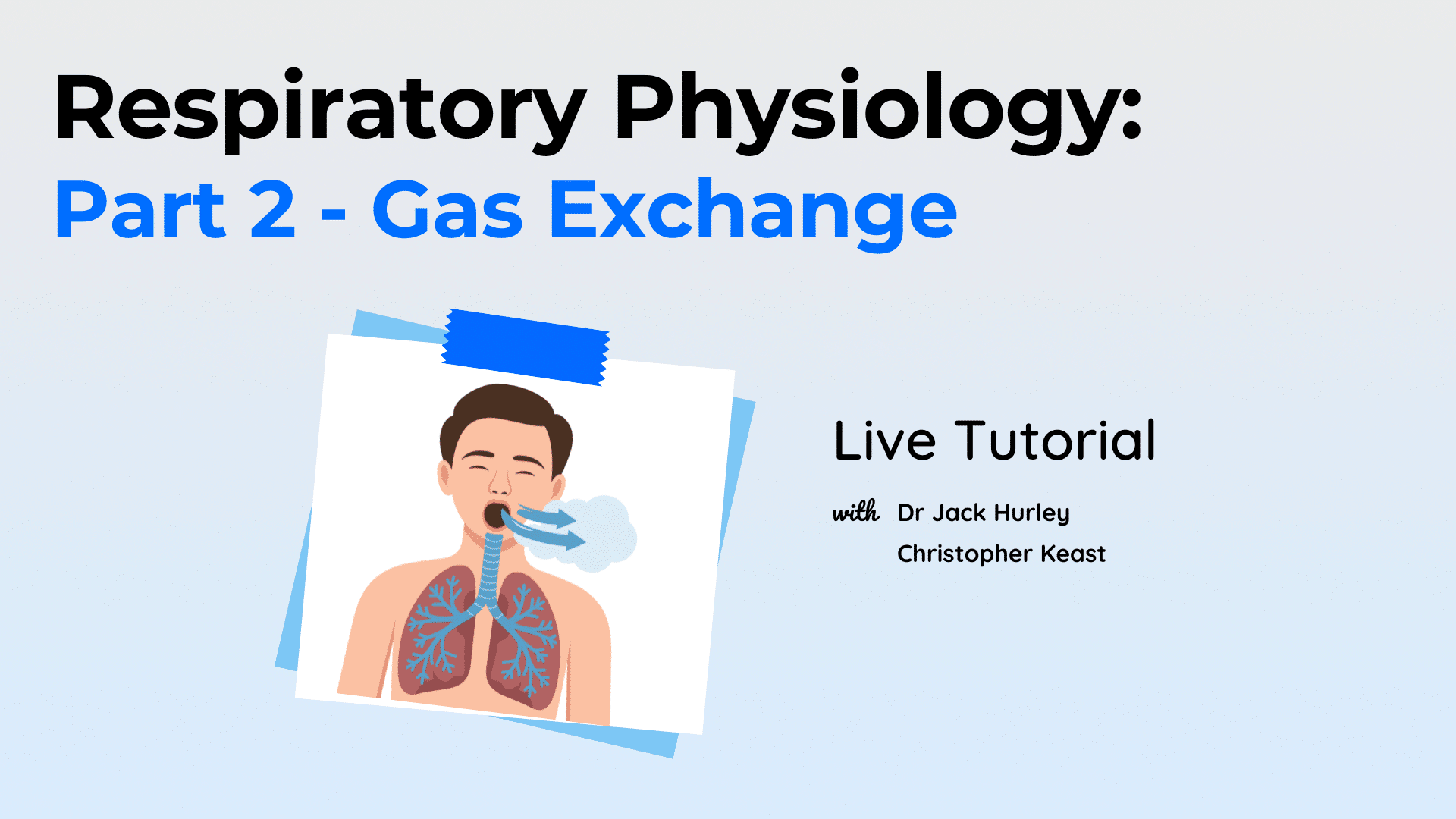 Respiratory Physiology:
Part 2 - Gas Exchange

Live Tutorial

with Dr Jack Hurley
Christopher Keast